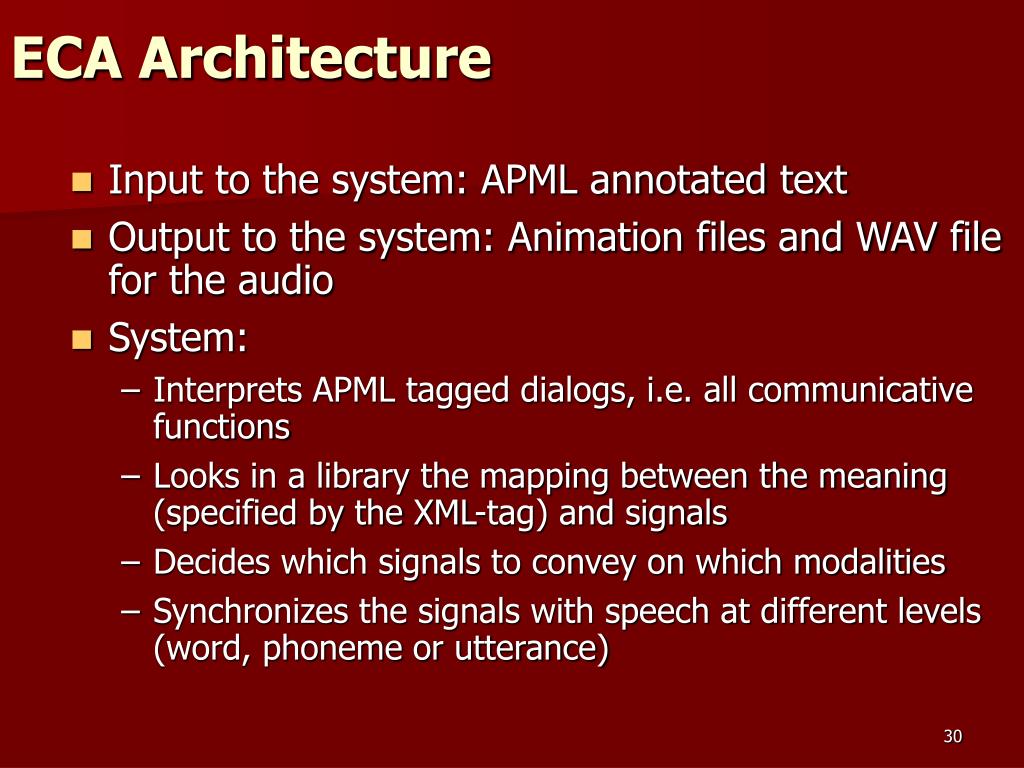 ECA Architecture

- Input to the system: APML annotated text
- Output to the system: Animation files and WAV file for the audio
- System:
  – Interprets APML tagged dialogs, i.e. all communicative functions
  – Looks in a library the mapping between the meaning (specified by the XML-tag) and signals
  – Decides which signals to convey on which modalities
  – Synchronizes the signals with speech at different levels (word, phoneme or utterance)

30